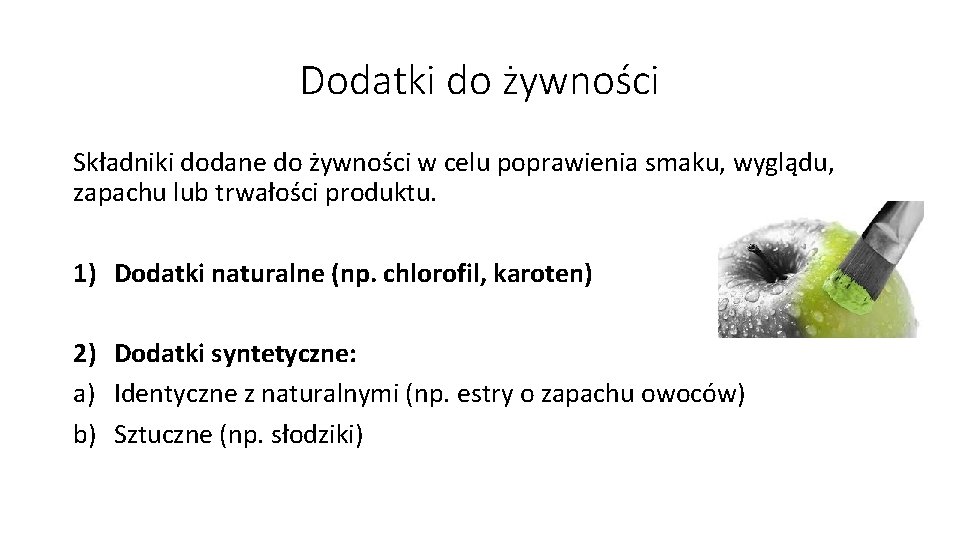 Dodatki do żywności

Składniki dodane do żywności w celu poprawienia smaku, wyglądu, zapachu lub trwałości produktu.

1) Dodatki naturalne (np. chlorofil, karoten)

2) Dodatki syntetyczne:
a) Identyczne z naturalnymi (np. estry o zapachu owoców)
b) Sztuczne (np. słodziki)